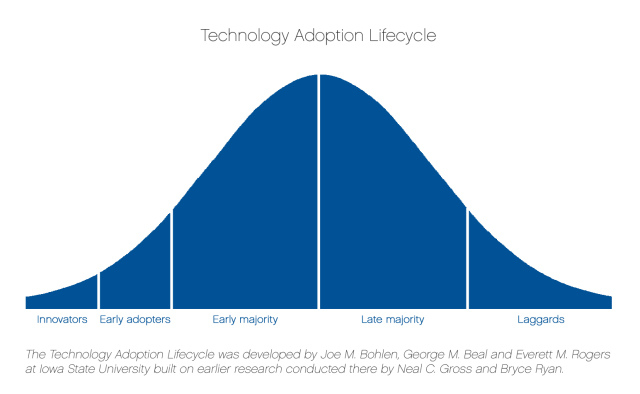 Technology Adoption Lifecycle

Innovators
Early adopters
Early majority
Late majority
Laggards

The Technology Adoption Lifecycle was developed by Joe M. Bohlen, George M. Beal and Everett M. Rogers at Iowa State University built on earlier research conducted there by Neal C. Gross and Bryce Ryan.